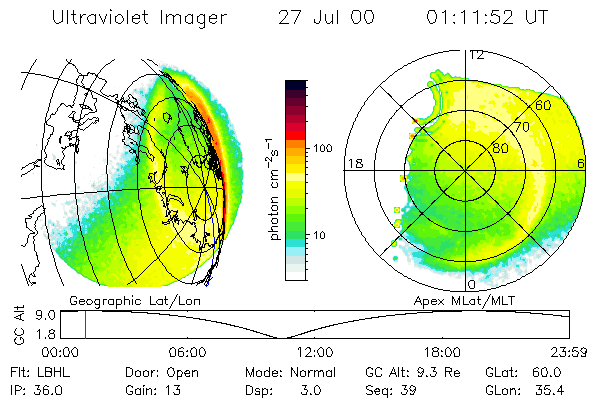 Ultraviolet Imager 27 Jul 00 01:11:52 UT

photon $cm^{-2}s^{-1}$
100
10

12
60
70
80
18
6
0

Geographic Lat/Lon
Apex MLat/MLT

GC Alt
9.0
1.8
00:00
06:00
12:00
18:00
23:59

Flt: LBHL
IP: 36.0
Door: Open
Gain: 13
Mode: Normal
Dsp: 3.0
GC Alt: 9.3 Re
Seq: 39
GLat: 60.0
GLon: 35.4